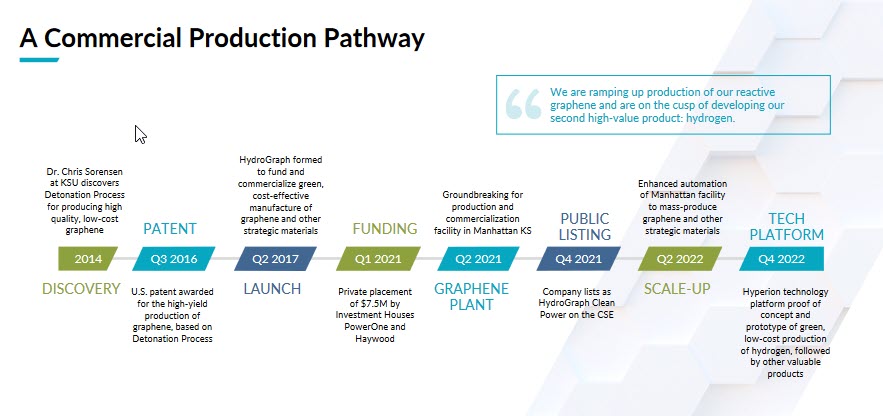 A Commercial Production Pathway

We are ramping up production of our reactive graphene and are on the cusp of developing our second high-value product: hydrogen.

Dr. Chris Sorensen at KSU discovers Detonation Process for producing high quality, low-cost graphene

2014

DISCOVERY

PATENT

Q3 2016

U.S. patent awarded for the high-yield production of graphene, based on Detonation Process

HydroGraph formed to fund and commercialize green, cost-effective manufacture of graphene and other strategic materials

Q2 2017

LAUNCH

FUNDING

Q1 2021

Private placement of $7.5M by Investment Houses PowerOne and Haywood

Groundbreaking for production and commercialization facility in Manhattan KS

Q2 2021

GRAPHENE PLANT

PUBLIC LISTING

Q4 2021

Company lists as HydroGraph Clean Power on the CSE

Enhanced automation of Manhattan facility to mass-produce graphene and other strategic materials

Q2 2022

SCALE-UP

TECH PLATFORM

Q4 2022

Hyperion technology platform proof of concept and prototype of green, low-cost production of hydrogen, followed by other valuable products